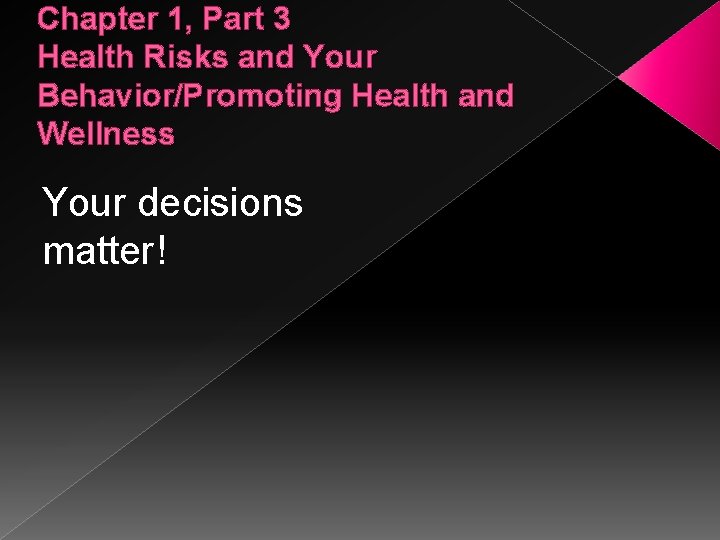 Chapter 1, Part 3
Health Risks and Your Behavior/Promoting Health and Wellness

Your decisions matter!